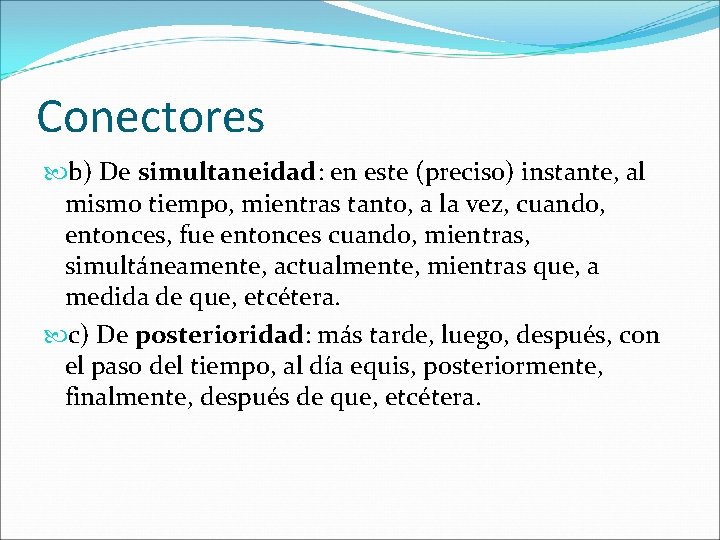 Conectores

b) De simultaneidad: en este (preciso) instante, al mismo tiempo, mientras tanto, a la vez, cuando, entonces, fue entonces cuando, mientras, simultáneamente, actualmente, mientras que, a medida de que, etcétera.

c) De posterioridad: más tarde, luego, después, con el paso del tiempo, al día equis, posteriormente, finalmente, después de que, etcétera.